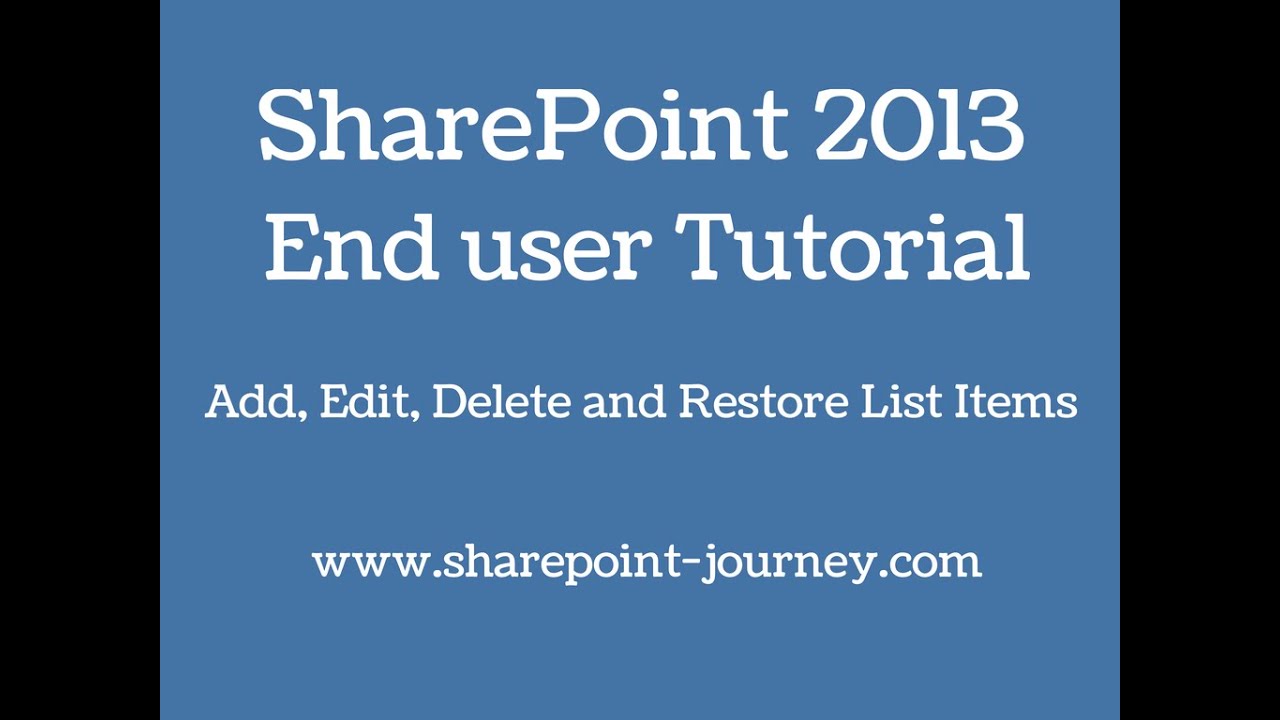 SharePoint 2013
End user Tutorial

Add, Edit, Delete and Restore List Items

www.sharepoint-journey.com